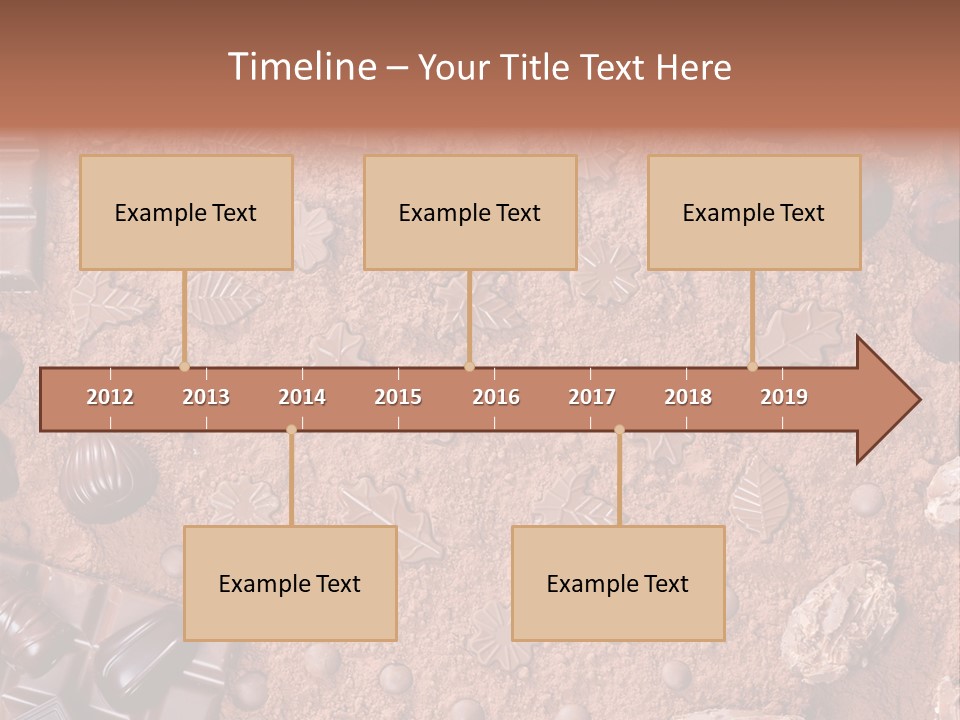 Timeline – Your Title Text Here

Example Text

Example Text

Example Text

2012 2013 2014 2015 2016 2017 2018 2019

Example Text

Example Text